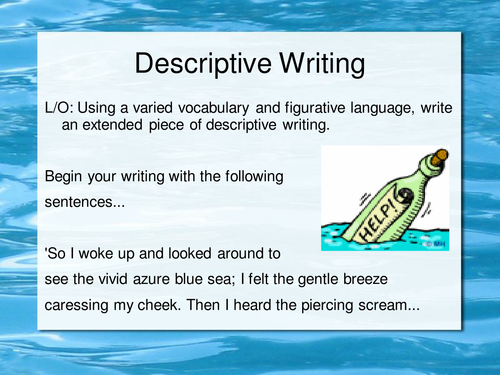 Descriptive Writing

L/O: Using a varied vocabulary and figurative language, write an extended piece of descriptive writing.

Begin your writing with the following sentences...

HELP!

© MH

'So I woke up and looked around to see the vivid azure blue sea; I felt the gentle breeze caressing my cheek. Then I heard the piercing scream...